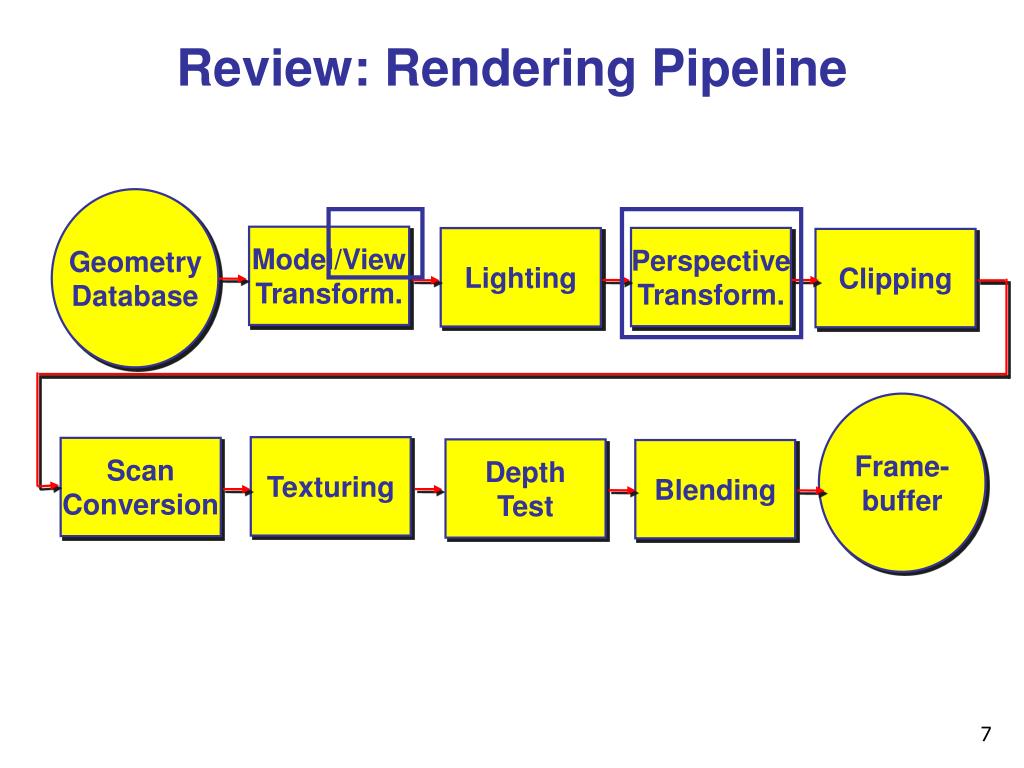 Review: Rendering Pipeline

Geometry Database

Model/View Transform.

Lighting

Perspective Transform.

Clipping

Scan Conversion

Texturing

Depth Test

Blending

Frame-buffer

7